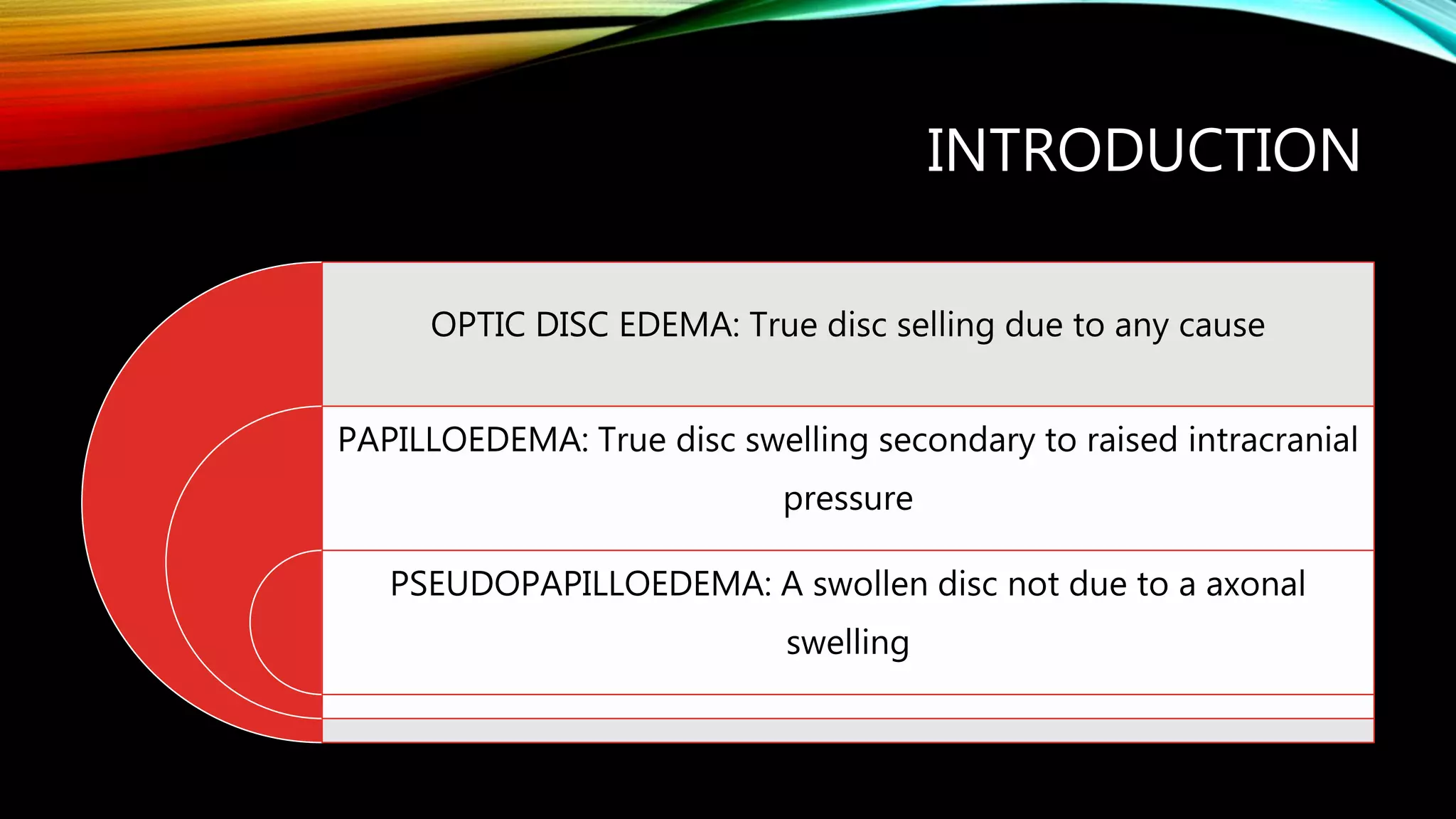 INTRODUCTION

OPTIC DISC EDEMA: True disc selling due to any cause

PAPILLOEDEMA: True disc swelling secondary to raised intracranial pressure

PSEUDOPAPILLOEDEMA: A swollen disc not due to a axonal swelling